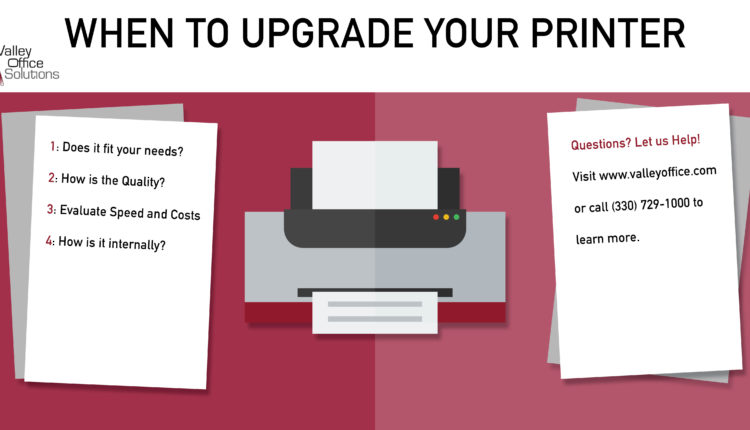 WHEN TO UPGRADE YOUR PRINTER

Valley Office Solutions

1: Does it fit your needs?

2: How is the Quality?

3: Evaluate Speed and Costs

4: How is it internally?

Questions? Let us Help!

Visit www.valleyoffice.com or call (330) 729-1000 to learn more.